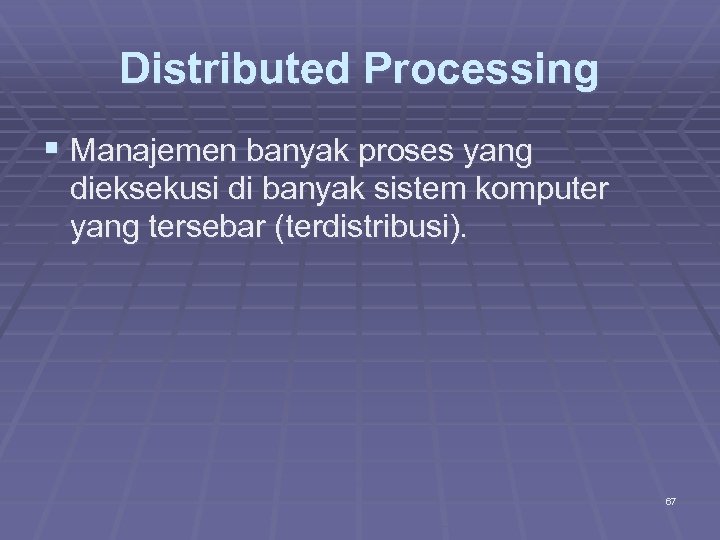 Distributed Processing

▪ Manajemen banyak proses yang dieksekusi di banyak sistem komputer yang tersebar (terdistribusi).

67